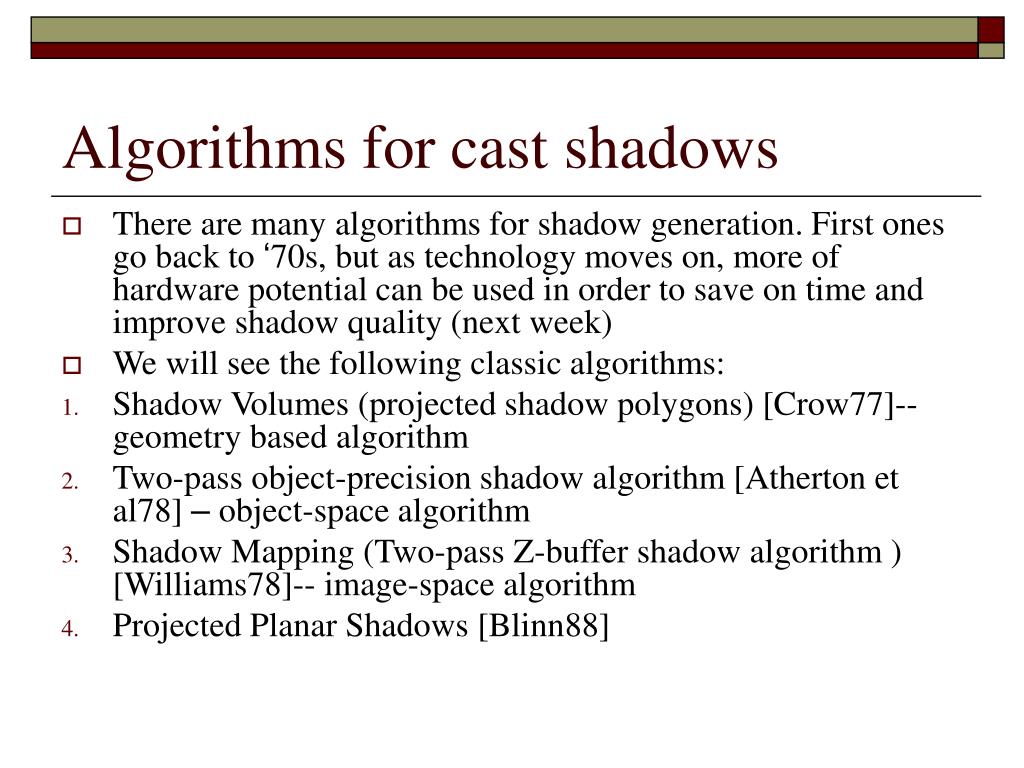 Algorithms for cast shadows

There are many algorithms for shadow generation. First ones go back to ‘70s, but as technology moves on, more of hardware potential can be used in order to save on time and improve shadow quality (next week)

We will see the following classic algorithms:

1. Shadow Volumes (projected shadow polygons) [Crow77]-- geometry based algorithm
2. Two-pass object-precision shadow algorithm [Atherton et al78] – object-space algorithm
3. Shadow Mapping (Two-pass Z-buffer shadow algorithm ) [Williams78]-- image-space algorithm
4. Projected Planar Shadows [Blinn88]